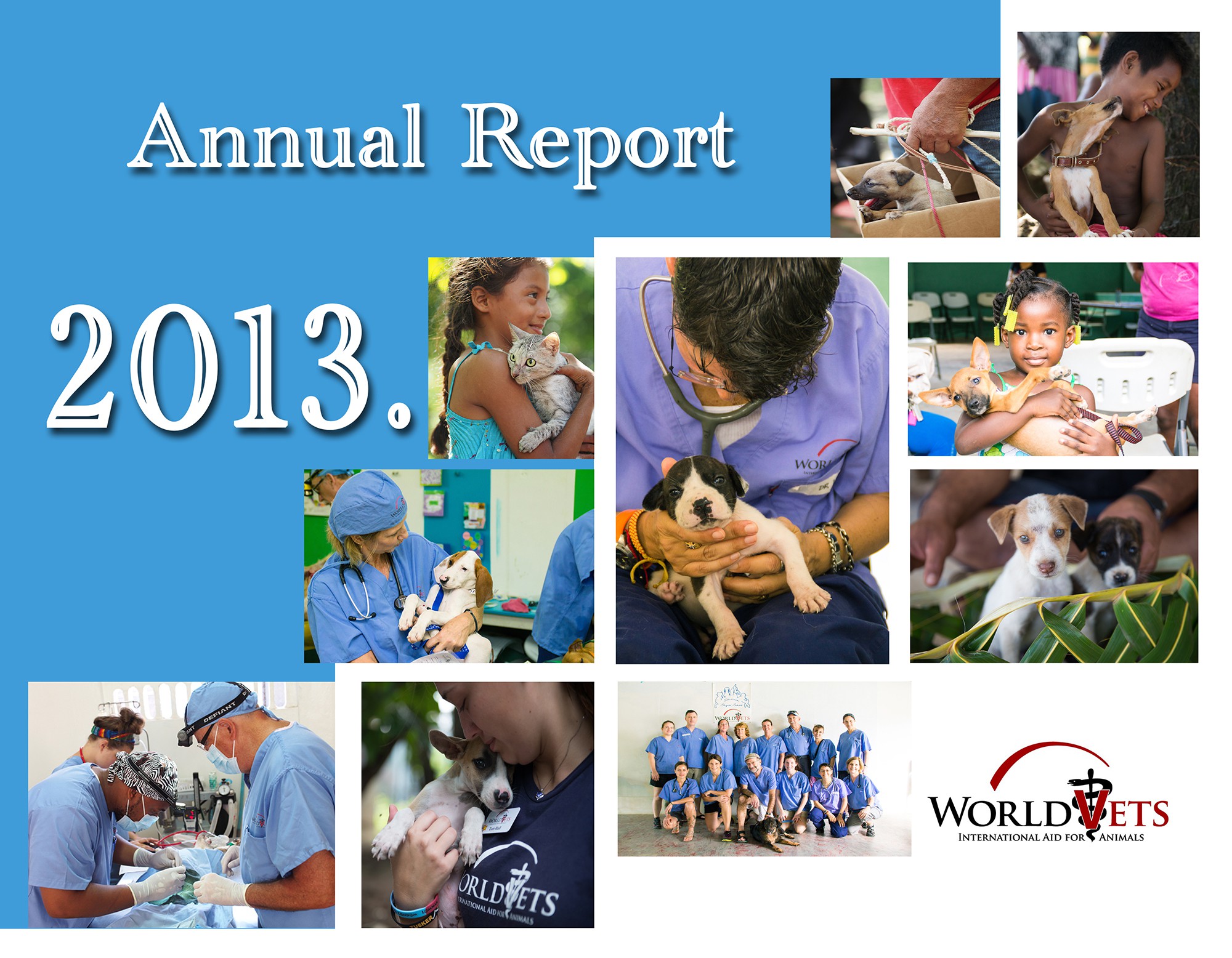 Annual Report

2013.

WORLD VETS
INTERNATIONAL AID FOR ANIMALS